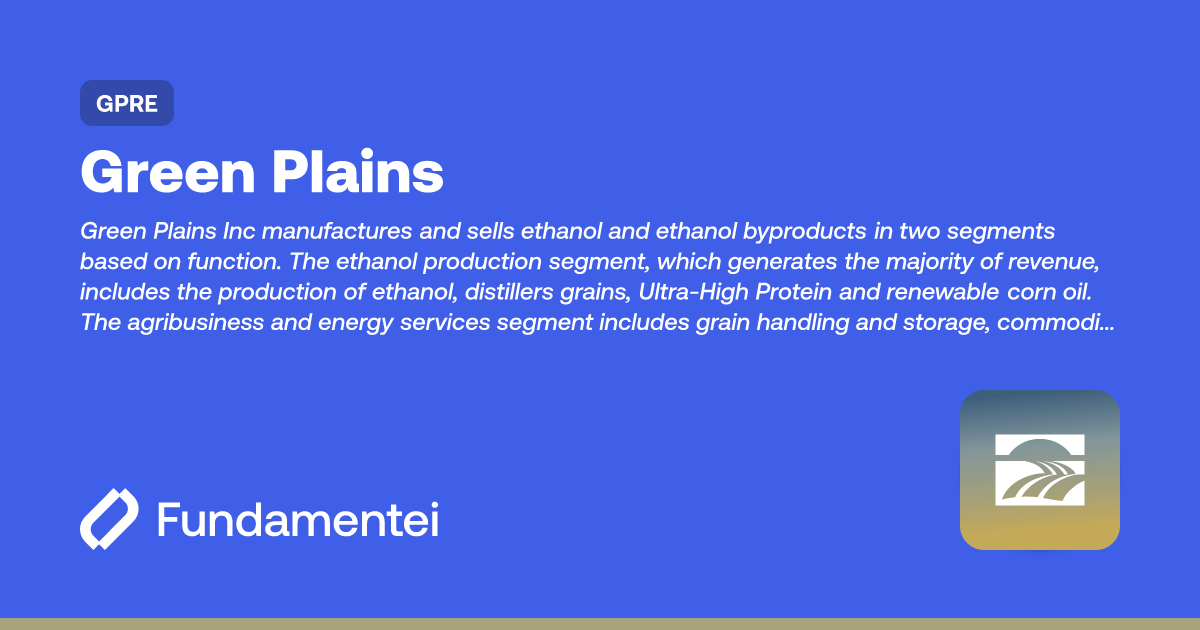 GPRE

Green Plains

Green Plains Inc manufactures and sells ethanol and ethanol byproducts in two segments based on function. The ethanol production segment, which generates the majority of revenue, includes the production of ethanol, distillers grains, Ultra-High Protein and renewable corn oil. The agribusiness and energy services segment includes grain handling and storage, commodi...

Fundamentei